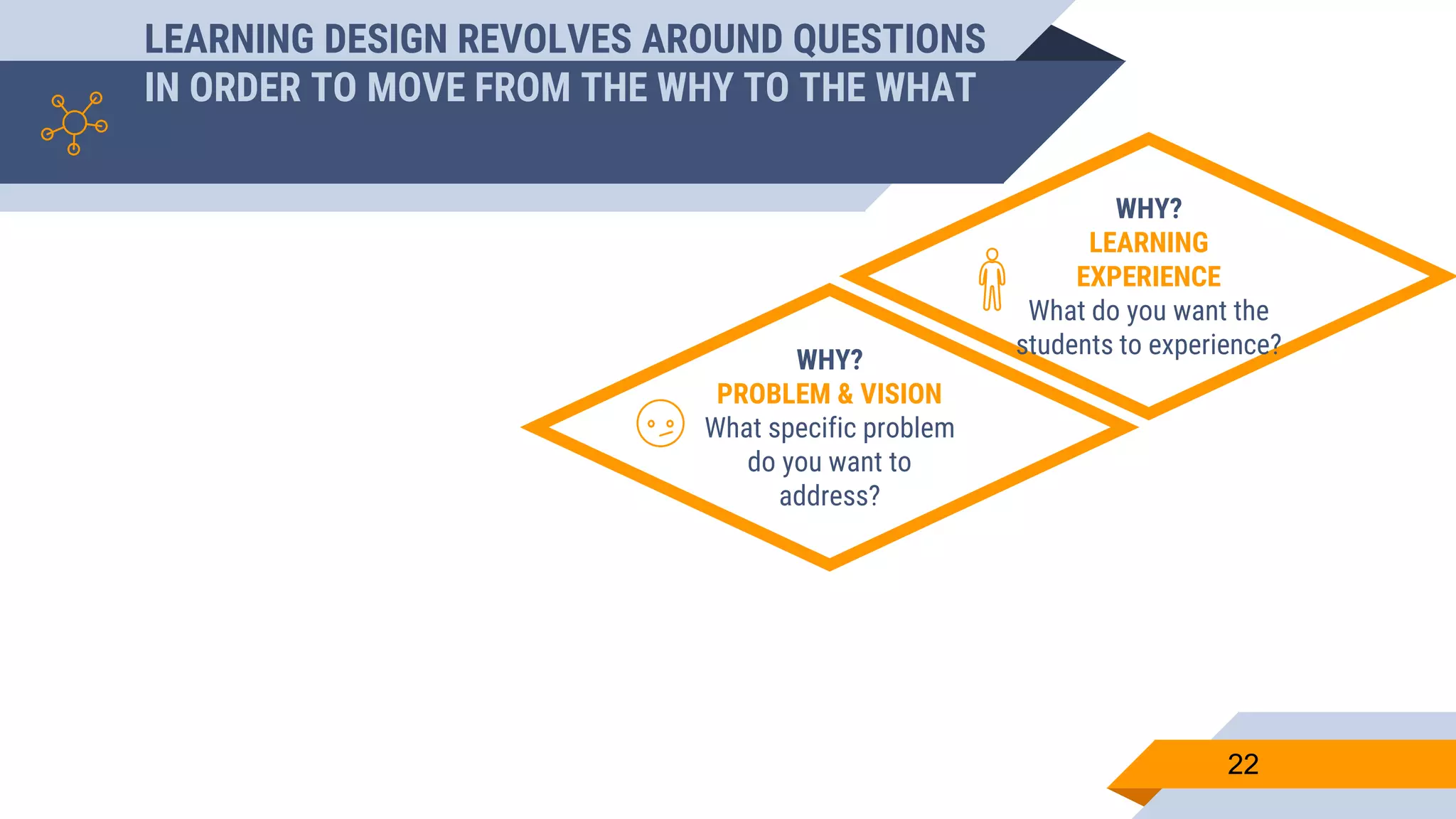 LEARNING DESIGN REVOLVES AROUND QUESTIONS IN ORDER TO MOVE FROM THE WHY TO THE WHAT

WHY?
LEARNING EXPERIENCE
What do you want the students to experience?

WHY?
PROBLEM & VISION
What specific problem do you want to address?

22